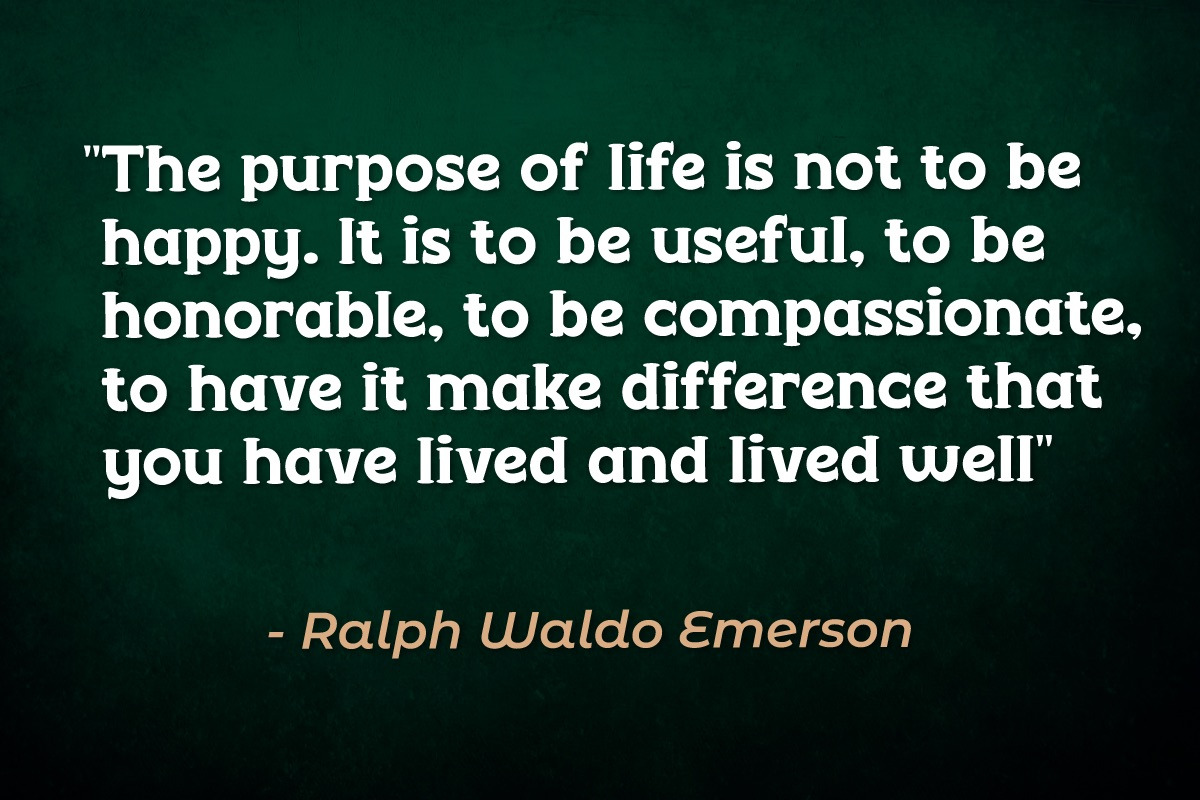 "The purpose of life is not to be happy. It is to be useful, to be honorable, to be compassionate, to have it make difference that you have lived and lived well"

- Ralph Waldo Emerson